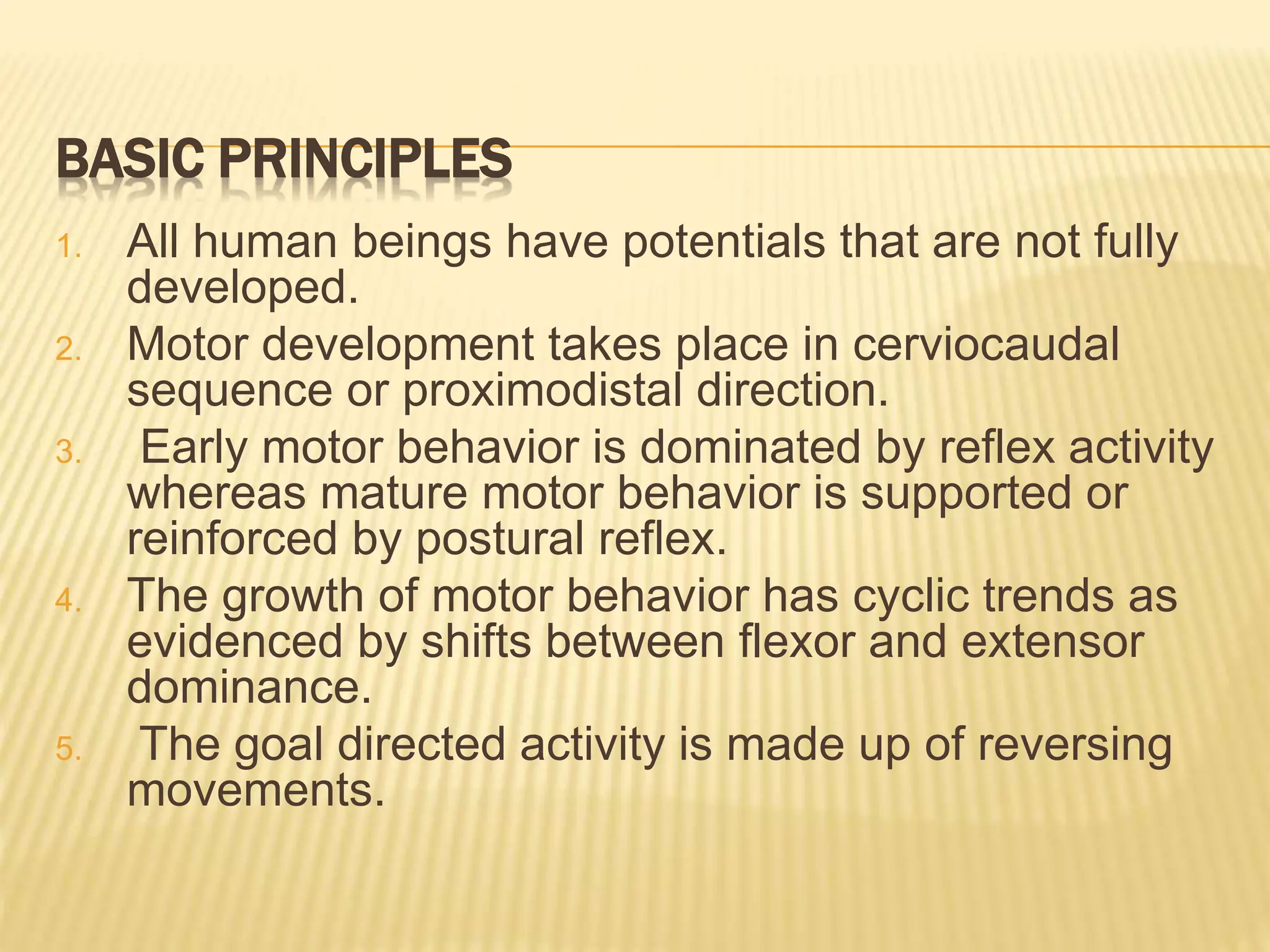 BASIC PRINCIPLES

1. All human beings have potentials that are not fully developed.
2. Motor development takes place in cerviocaudal sequence or proximodistal direction.
3. Early motor behavior is dominated by reflex activity whereas mature motor behavior is supported or reinforced by postural reflex.
4. The growth of motor behavior has cyclic trends as evidenced by shifts between flexor and extensor dominance.
5. The goal directed activity is made up of reversing movements.